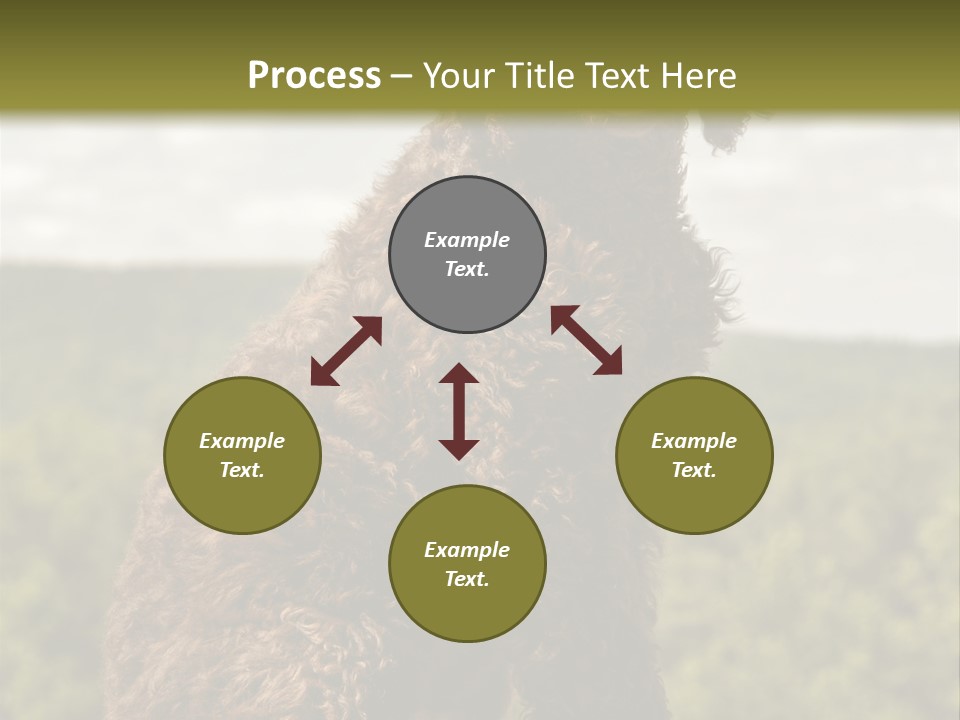 Process – Your Title Text Here

Example Text.

Example Text.

Example Text.

Example Text.